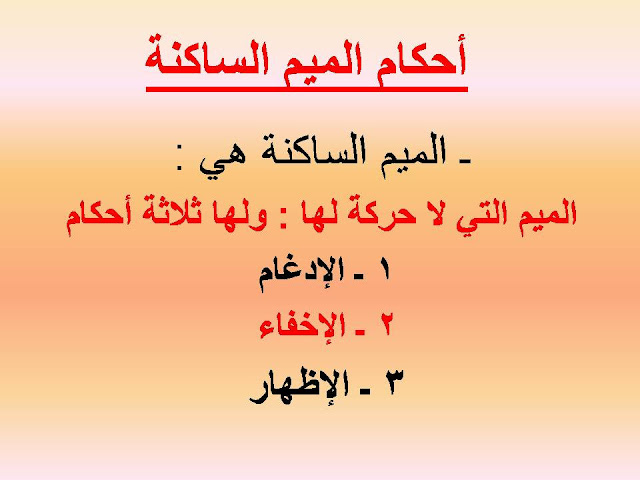 أحكام الميم الساكنة

ـ الميم الساكنة هي :

الميم التي لا حركة لها : ولها ثلاثة أحكام

١ ـ الإدغام

٢ ـ الإخفاء

٣ ـ الإظهار